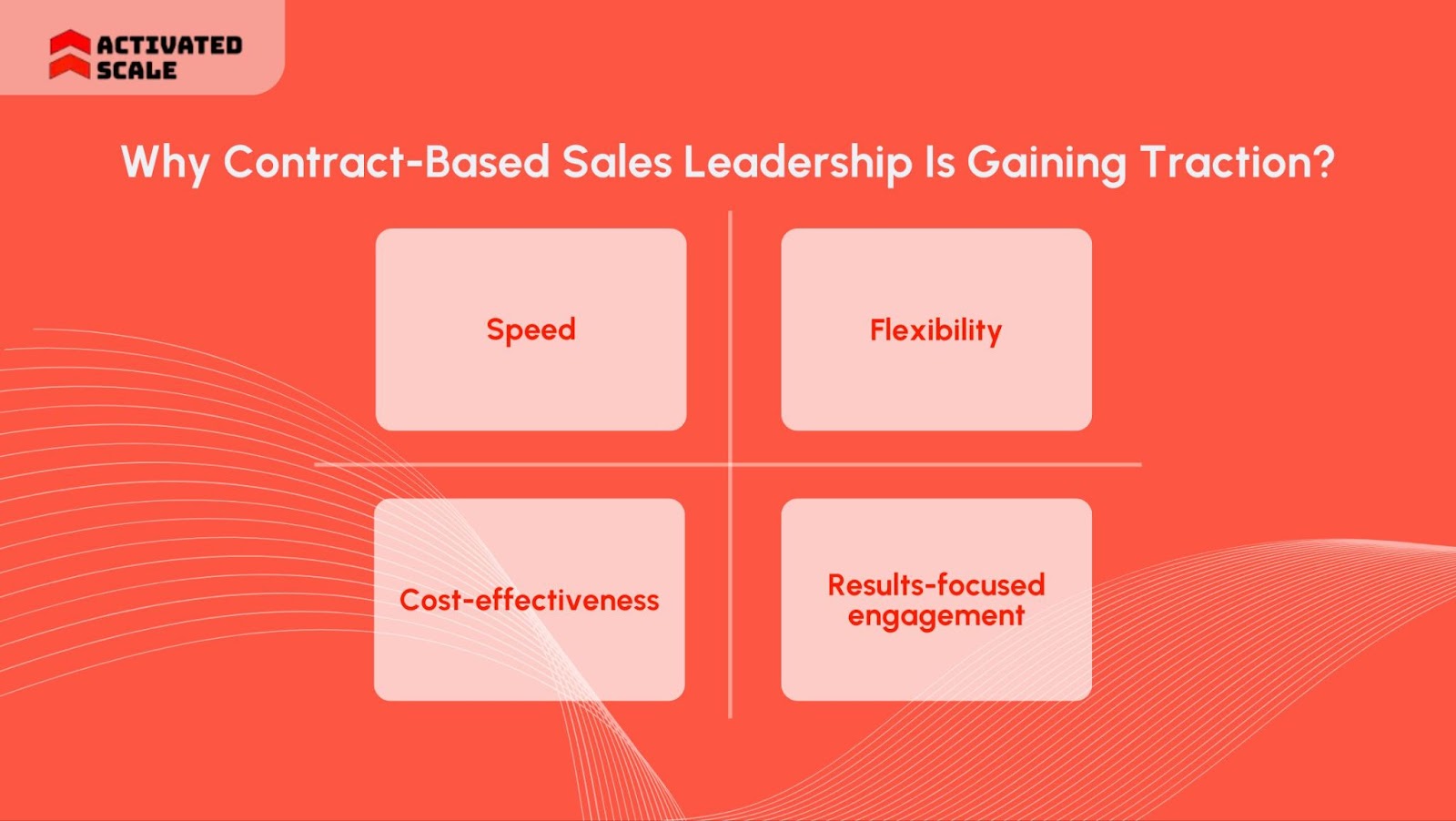 ACTIVATED SCALE

Why Contract-Based Sales Leadership Is Gaining Traction?

Speed

Flexibility

Cost-effectiveness

Results-focused engagement